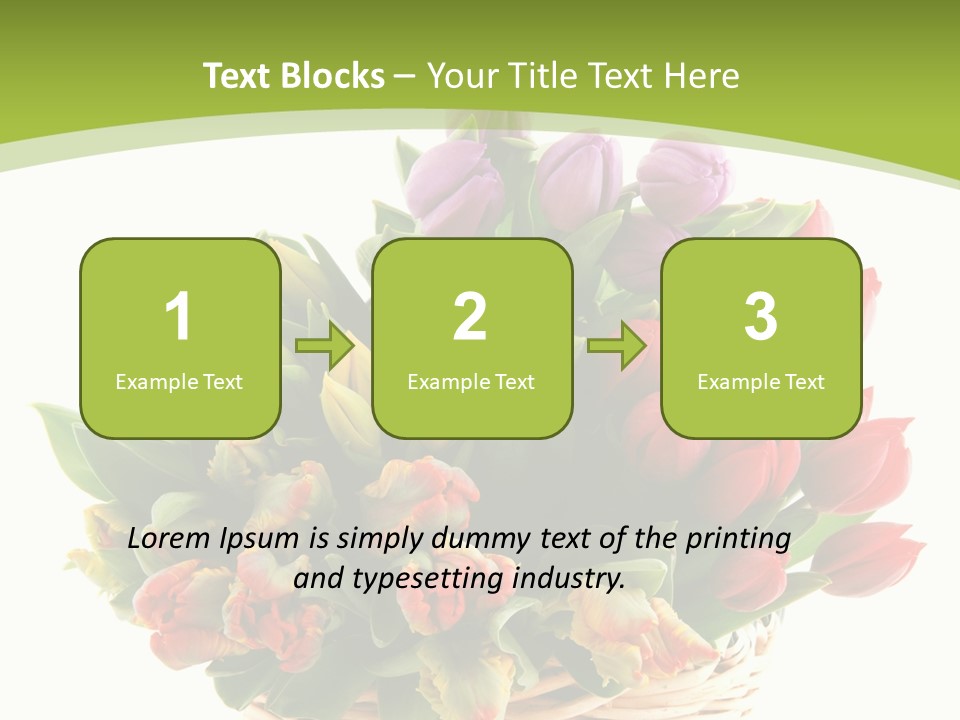 Text Blocks – Your Title Text Here

1
Example Text

2
Example Text

3
Example Text

Lorem Ipsum is simply dummy text of the printing and typesetting industry.